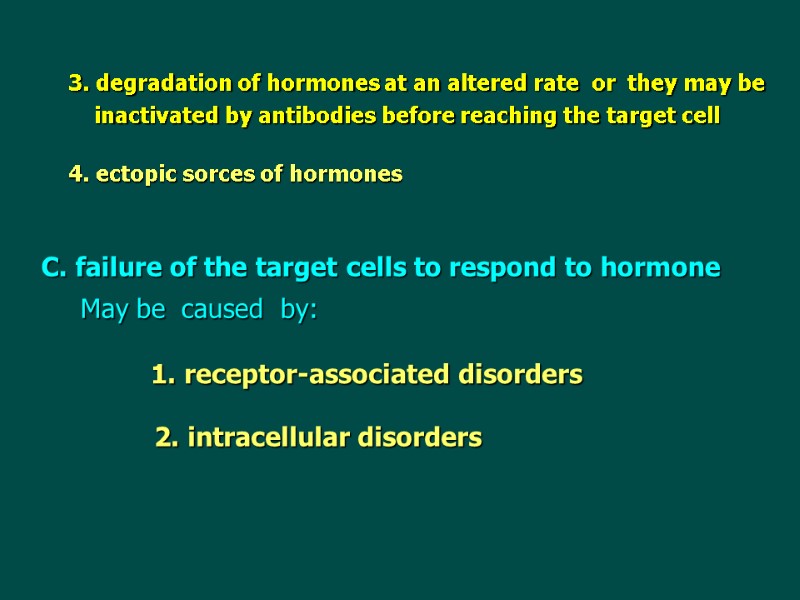 3. degradation of hormones at an altered rate or they may be inactivated by antibodies before reaching the target cell

4. ectopic sorces of hormones

C. failure of the target cells to respond to hormone
May be caused by:

1. receptor-associated disorders

2. intracellular disorders